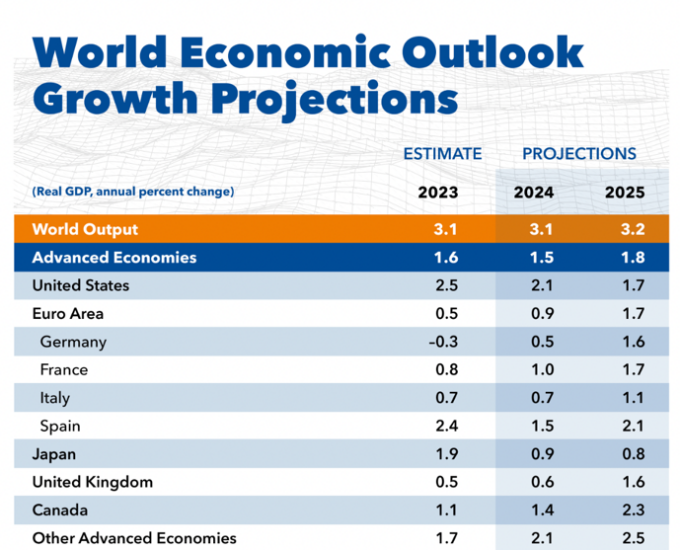 World Economic Outlook Growth Projections

| | ESTIMATE | PROJECTIONS | |
|---|---|---|---|
| (Real GDP, annual percent change) | 2023 | 2024 | 2025 |
| World Output | 3.1 | 3.1 | 3.2 |
| Advanced Economies | 1.6 | 1.5 | 1.8 |
| United States | 2.5 | 2.1 | 1.7 |
| Euro Area | 0.5 | 0.9 | 1.7 |
| Germany | –0.3 | 0.5 | 1.6 |
| France | 0.8 | 1.0 | 1.7 |
| Italy | 0.7 | 0.7 | 1.1 |
| Spain | 2.4 | 1.5 | 2.1 |
| Japan | 1.9 | 0.9 | 0.8 |
| United Kingdom | 0.5 | 0.6 | 1.6 |
| Canada | 1.1 | 1.4 | 2.3 |
| Other Advanced Economies | 1.7 | 2.1 | 2.5 |